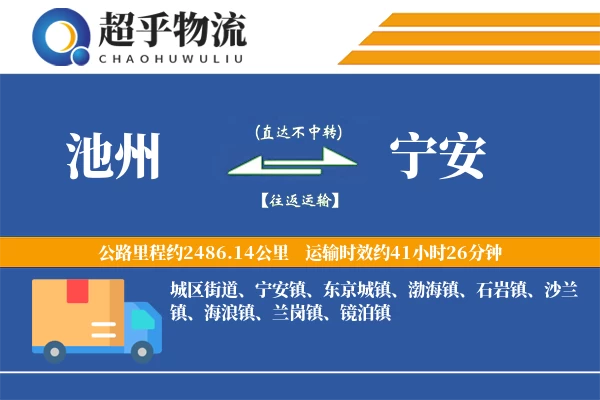 超乎物流
CHAOHUWULIU

池州

(直达不中转)

【往返运输】

宁安

公路里程约2486.14公里　运输时效约41小时26分钟

城区街道、宁安镇、东京城镇、渤海镇、石岩镇、沙兰镇、海浪镇、兰岗镇、镜泊镇